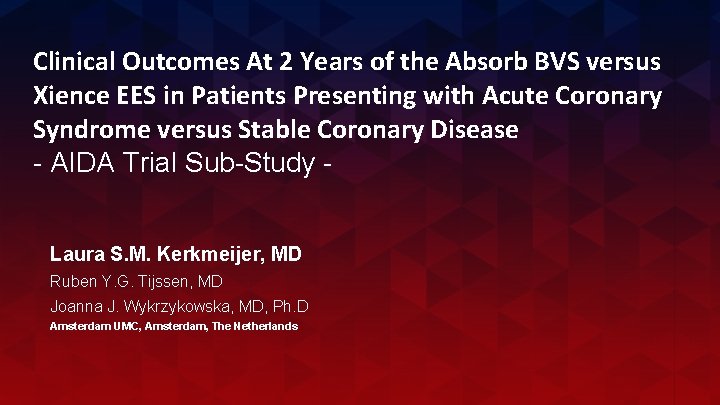 Clinical Outcomes At 2 Years of the Absorb BVS versus Xience EES in Patients Presenting with Acute Coronary Syndrome versus Stable Coronary Disease
- AIDA Trial Sub-Study -

Laura S.M. Kerkmeijer, MD

Ruben Y.G. Tijssen, MD

Joanna J. Wykrzykowska, MD, Ph.D

Amsterdam UMC, Amsterdam, The Netherlands